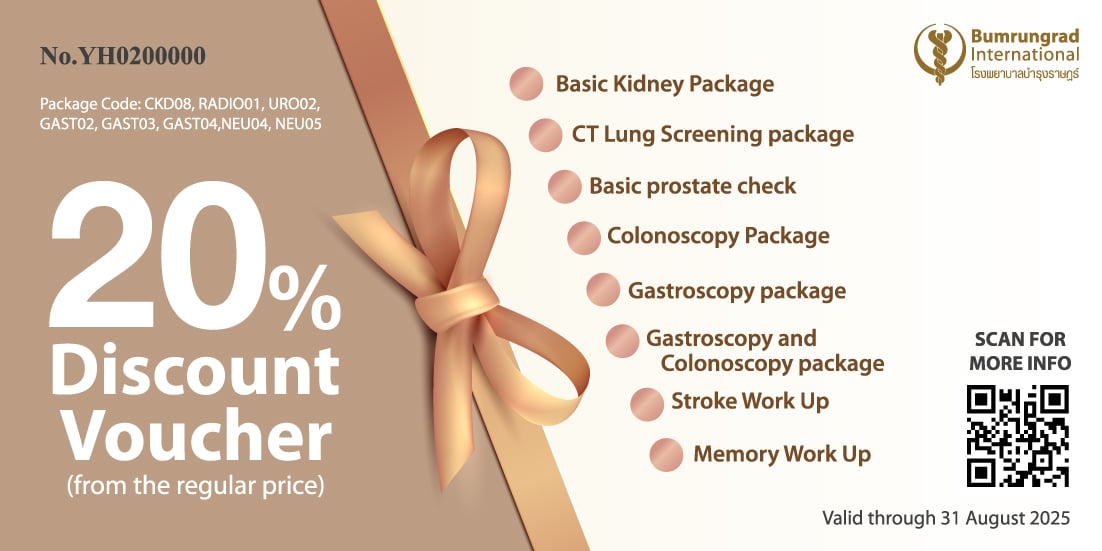 No.YH0200000

Package Code: CKD08, RADIO01, URO02, GAST02, GAST03, GAST04,NEU04, NEU05

20%
Discount
Voucher
(from the regular price)

Bumrungrad International
โรงพยาบาลบำรุงราษฎร์

Basic Kidney Package

CT Lung Screening package

Basic prostate check

Colonoscopy Package

Gastroscopy package

Gastroscopy and Colonoscopy package

Stroke Work Up

Memory Work Up

SCAN FOR MORE INFO

Valid through 31 August 2025